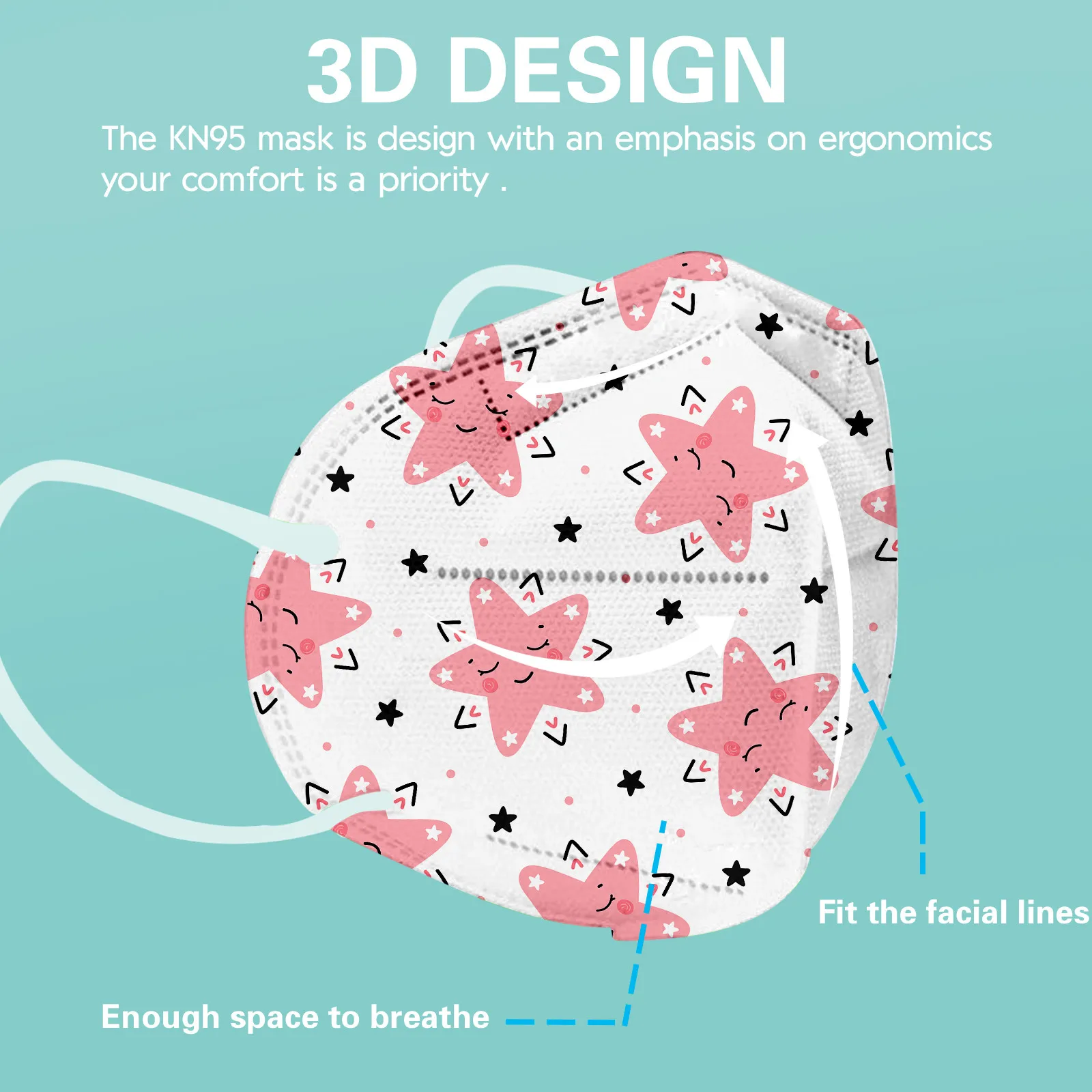 3D DESIGN

The KN95 mask is design with an emphasis on ergonomics your comfort is a priority .

Fit the facial lines

Enough space to breathe